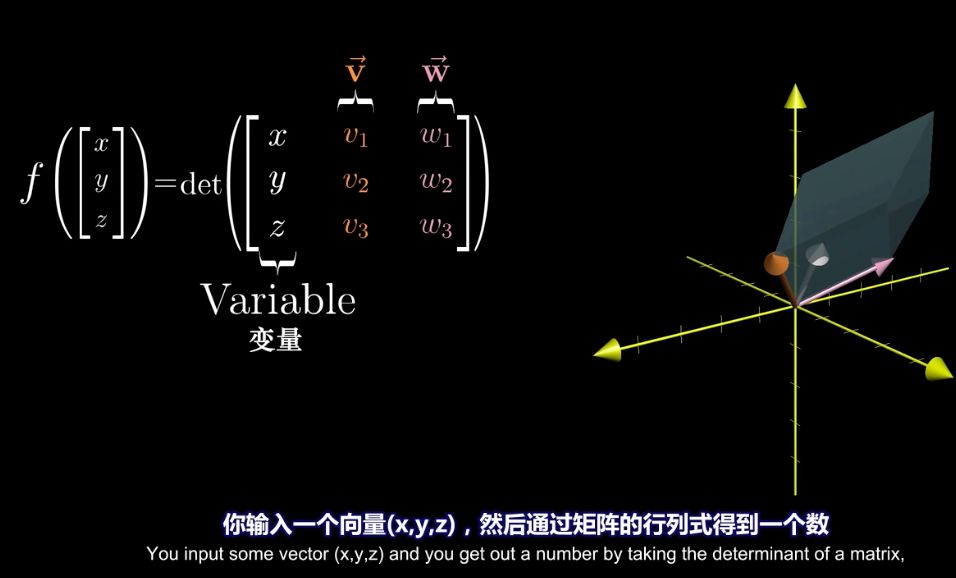 $\vec{\mathbf{v}}$ $\vec{\mathbf{w}}$

$f\left(\begin{bmatrix} x \\ y \\ z \end{bmatrix}\right) = \det\left(\begin{bmatrix} x & v_1 & w_1 \\ y & v_2 & w_2 \\ z & v_3 & w_3 \end{bmatrix}\right)$

Variable
变量

你输入一个向量(x,y,z)，然后通过矩阵的行列式得到一个数
You input some vector (x,y,z) and you get out a number by taking the determinant of a matrix,